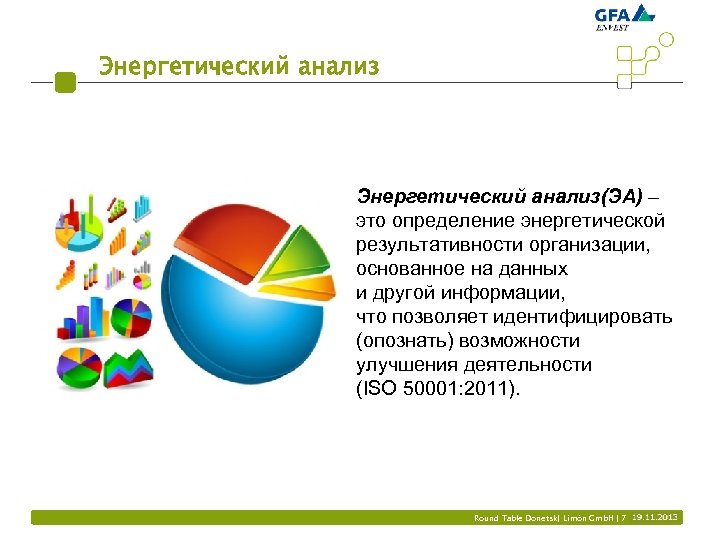 GFA
ENVEST

Энергетический анализ

Энергетический анализ(ЭА) – это определение энергетической результативности организации, основанное на данных и другой информации, что позволяет идентифицировать (опознать) возможности улучшения деятельности (ISO 50001:2011).

Round Table Donetsk| Limón GmbH | 7 19.11.2013